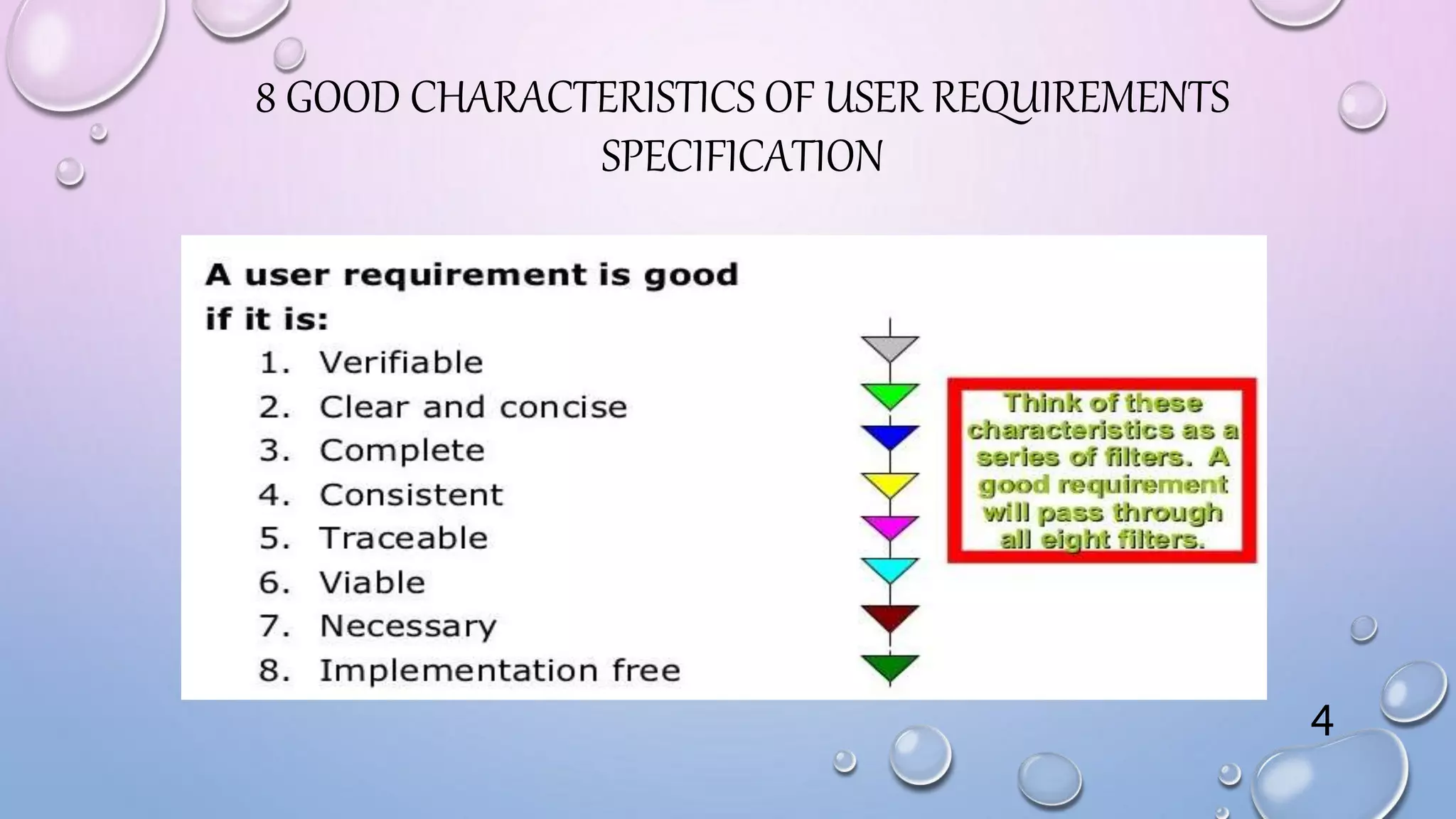 8 GOOD CHARACTERISTICS OF USER REQUIREMENTS SPECIFICATION

A user requirement is good if it is:

1. Verifiable
2. Clear and concise
3. Complete
4. Consistent
5. Traceable
6. Viable
7. Necessary
8. Implementation free

Think of these characteristics as a series of filters. A good requirement will pass through all eight filters.

4